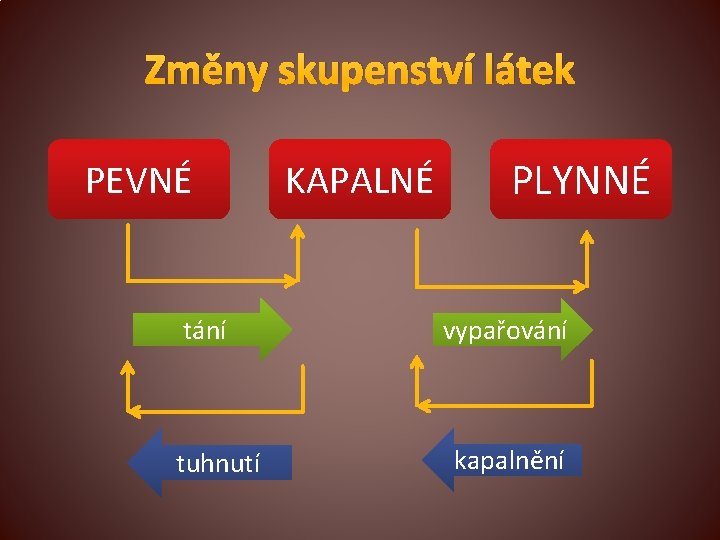 Změny skupenství látek

PEVNÉ

KAPALNÉ

PLYNNÉ

tání

vypařování

tuhnutí

kapalnění